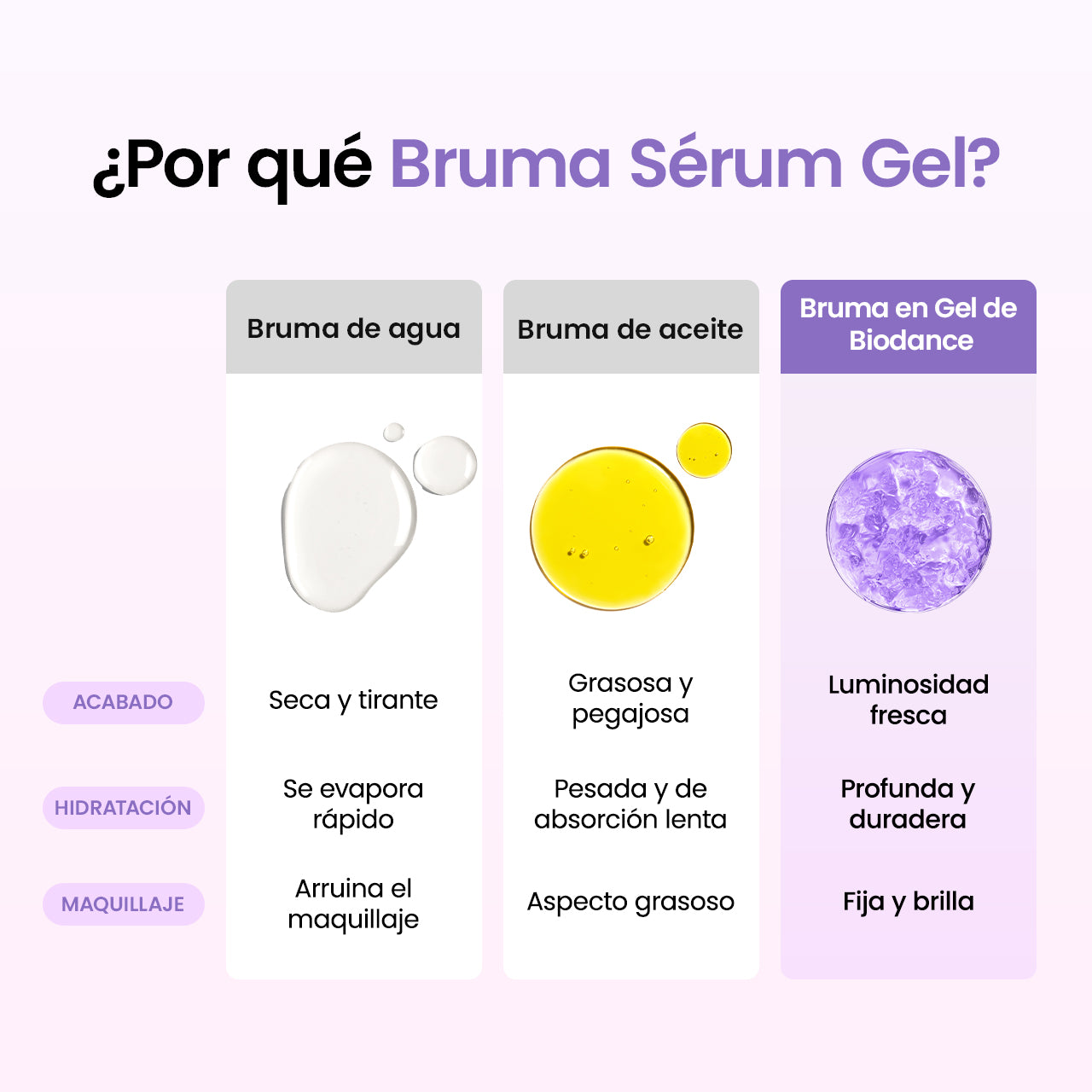 ¿Por qué Bruma Sérum Gel?

| | Bruma de agua | Bruma de aceite | Bruma en Gel de Biodance |
|---|---|---|---|
| ACABADO | Seca y tirante | Grasosa y pegajosa | Luminosidad fresca |
| HIDRATACIÓN | Se evapora rápido | Pesada y de absorción lenta | Profunda y duradera |
| MAQUILLAJE | Arruina el maquillaje | Aspecto grasoso | Fija y brilla |